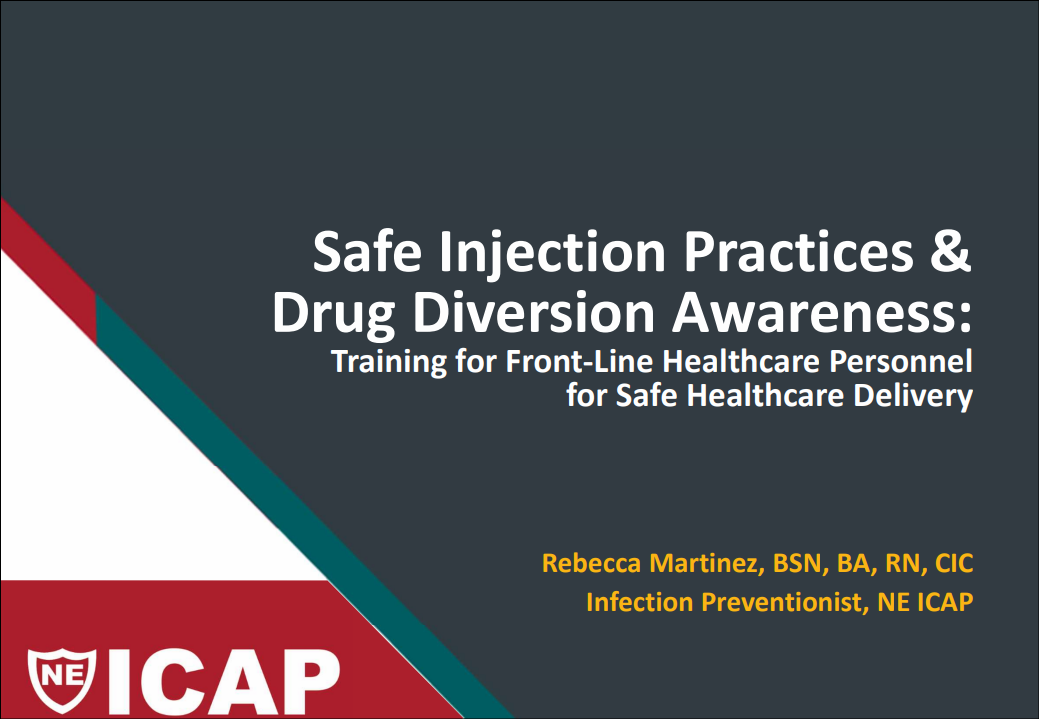 Safe Injection Practices & Drug Diversion Awareness:
Training for Front-Line Healthcare Personnel for Safe Healthcare Delivery

Rebecca Martinez, BSN, BA, RN, CIC
Infection Preventionist, NE ICAP

NE ICAP